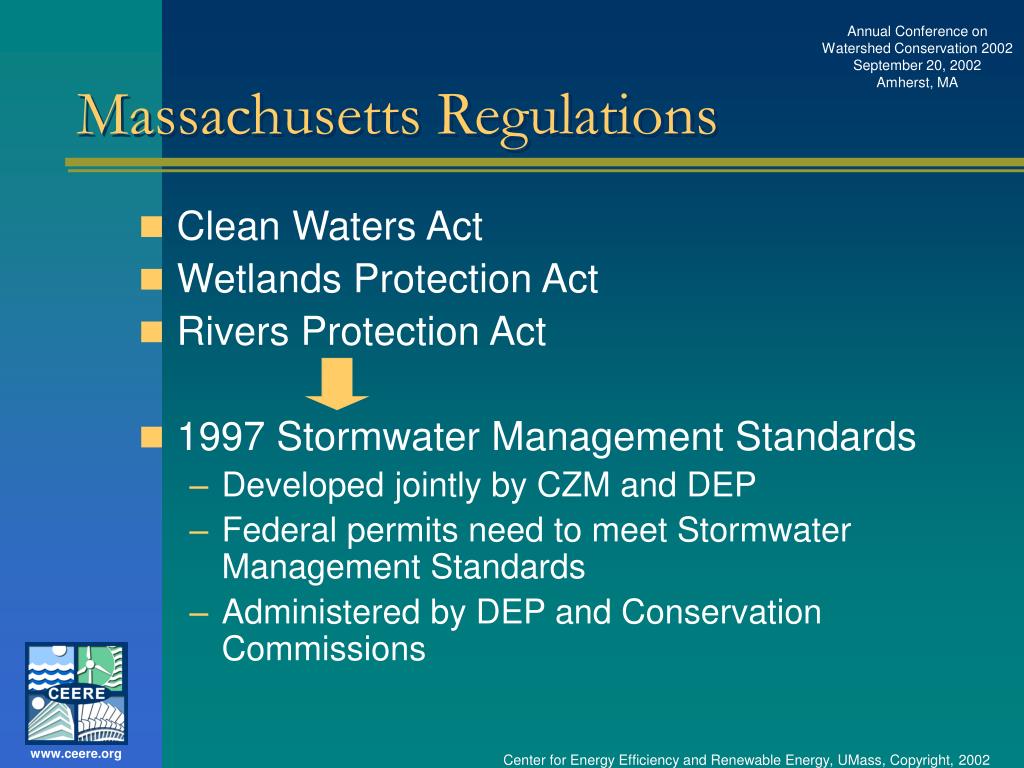 Annual Conference on
Watershed Conservation 2002
September 20, 2002
Amherst, MA

Massachusetts Regulations

Clean Waters Act
Wetlands Protection Act
Rivers Protection Act

1997 Stormwater Management Standards
– Developed jointly by CZM and DEP
– Federal permits need to meet Stormwater Management Standards
– Administered by DEP and Conservation Commissions

CEERE

www.ceere.org

Center for Energy Efficiency and Renewable Energy, UMass, Copyright, 2002